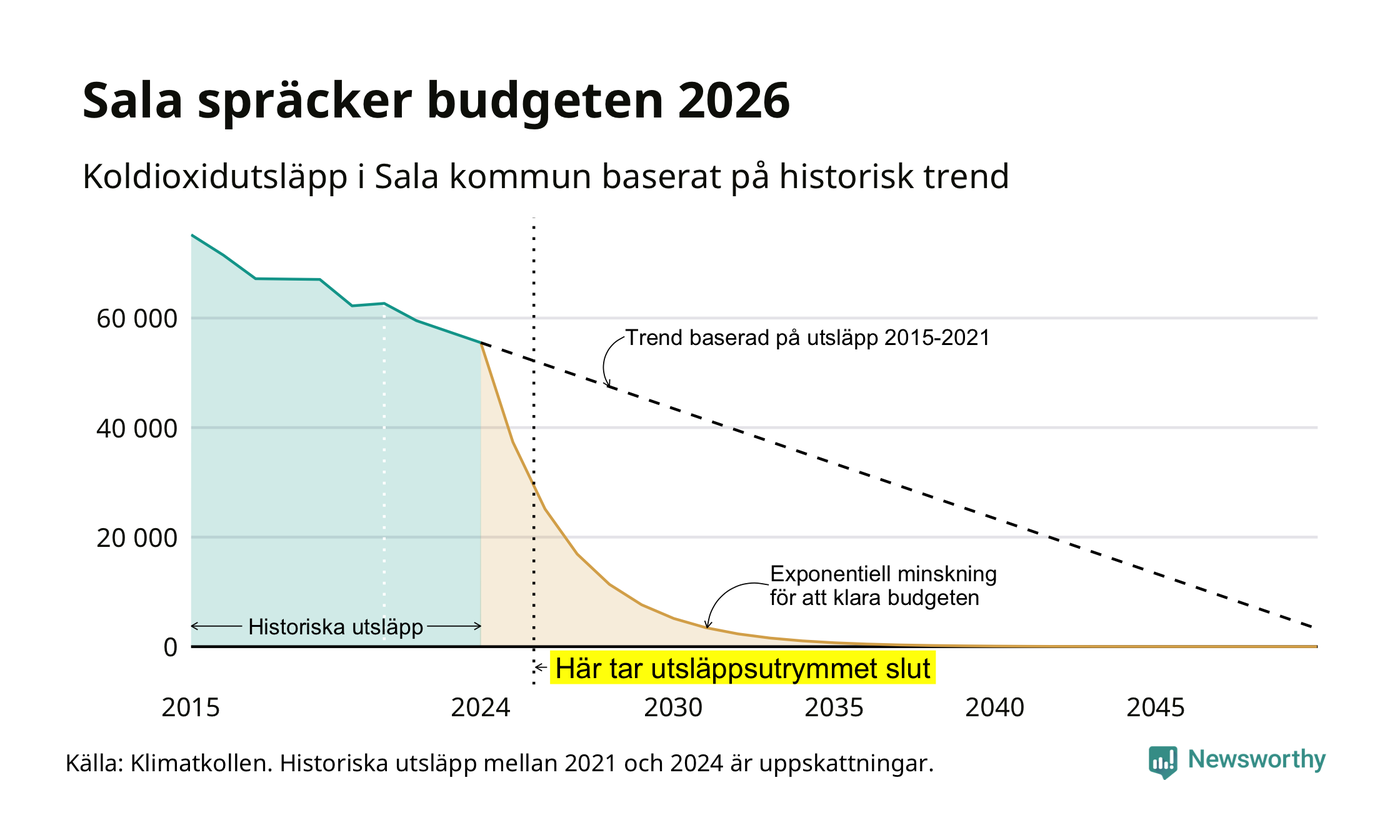 Sala spräcker budgeten 2026

Koldioxidutsläpp i Sala kommun baserat på historisk trend

60 000
40 000
20 000
0

Trend baserad på utsläpp 2015-2021

Exponentiell minskning för att klara budgeten

Historiska utsläpp

Här tar utsläppsutrymmet slut

2015
2024
2030
2035
2040
2045

Källa: Klimatkollen. Historiska utsläpp mellan 2021 och 2024 är uppskattningar.

Newsworthy